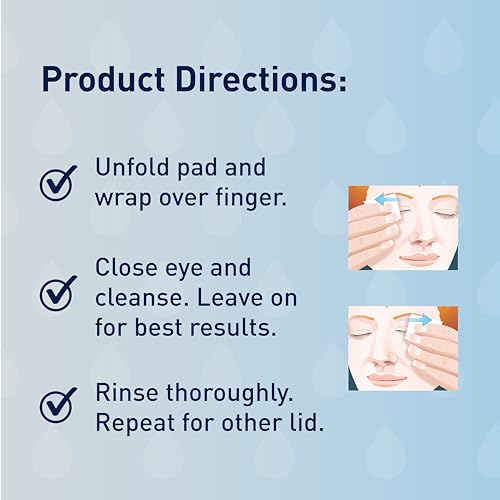 Product Directions:

Unfold pad and wrap over finger.

Close eye and cleanse. Leave on for best results.

Rinse thoroughly. Repeat for other lid.